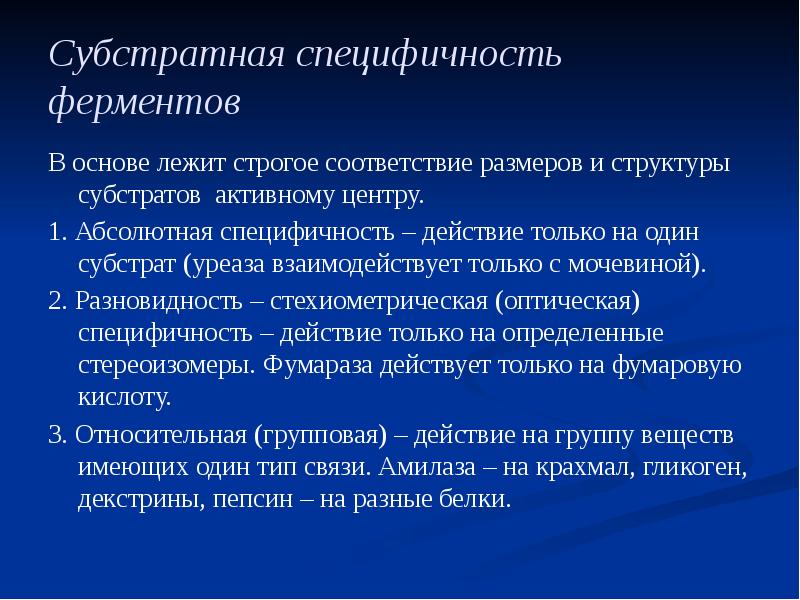 Субстратная специфичность ферментов

В основе лежит строгое соответствие размеров и структуры субстратов  активному центру.

1. Абсолютная специфичность – действие только на один субстрат (уреаза взаимодействует только с мочевиной).

2. Разновидность – стехиометрическая (оптическая) специфичность – действие только на определенные стереоизомеры. Фумараза действует только на фумаровую кислоту.

3. Относительная (групповая) – действие на группу веществ имеющих один тип связи. Амилаза – на крахмал, гликоген, декстрины, пепсин – на разные белки.